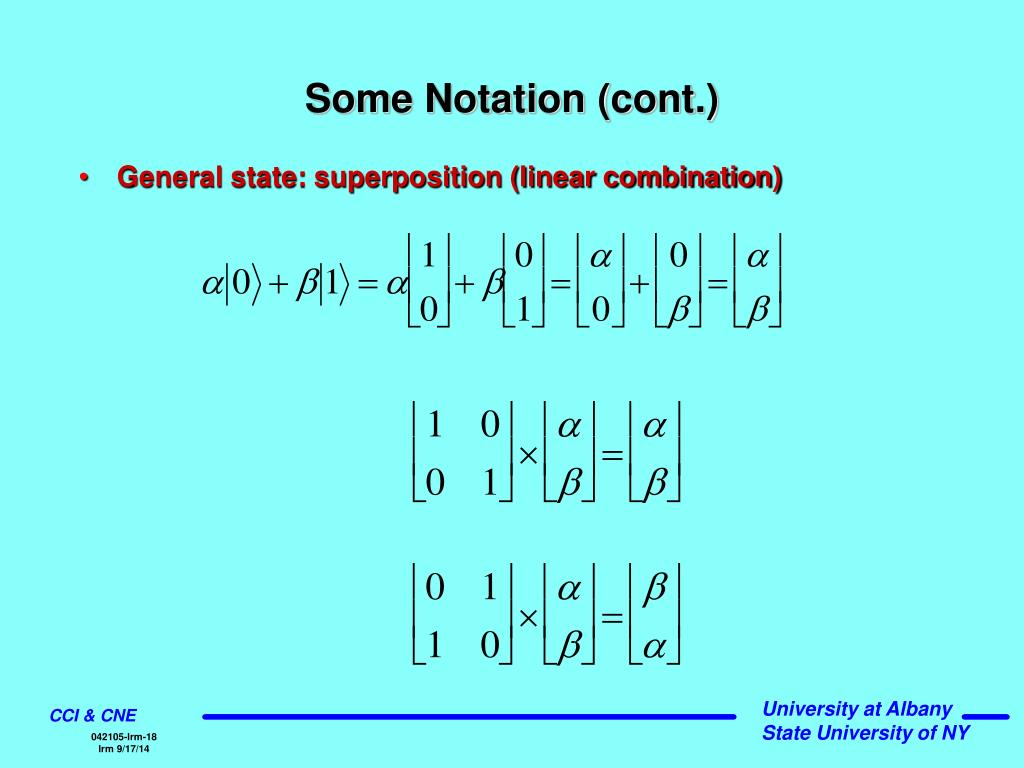 Some Notation (cont.)

• General state: superposition (linear combination)

$\alpha|0\rangle + \beta|1\rangle = \alpha\begin{bmatrix}1\\0\end{bmatrix} + \beta\begin{bmatrix}0\\1\end{bmatrix} = \begin{bmatrix}\alpha\\0\end{bmatrix} + \begin{bmatrix}0\\\beta\end{bmatrix} = \begin{bmatrix}\alpha\\\beta\end{bmatrix}$

$\begin{bmatrix}1 & 0\\0 & 1\end{bmatrix} \times \begin{bmatrix}\alpha\\\beta\end{bmatrix} = \begin{bmatrix}\alpha\\\beta\end{bmatrix}$

$\begin{bmatrix}0 & 1\\1 & 0\end{bmatrix} \times \begin{bmatrix}\alpha\\\beta\end{bmatrix} = \begin{bmatrix}\beta\\\alpha\end{bmatrix}$

CCI & CNE

042105-lrm-18
lrm 9/17/14

University at Albany
State University of NY